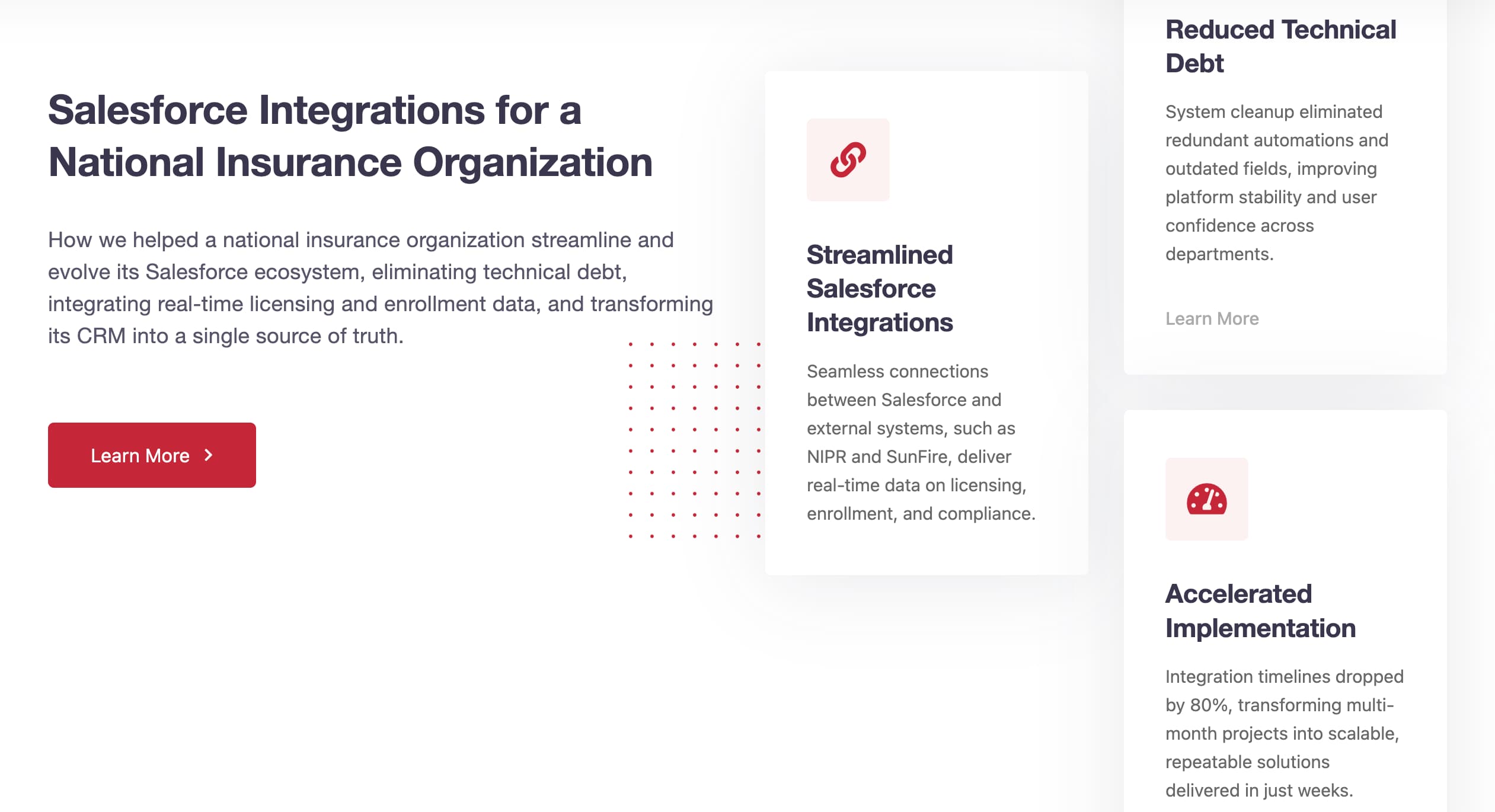 Salesforce Integrations for a National Insurance Organization

How we helped a national insurance organization streamline and evolve its Salesforce ecosystem, eliminating technical debt, integrating real-time licensing and enrollment data, and transforming its CRM into a single source of truth.

Learn More

Streamlined Salesforce Integrations

Seamless connections between Salesforce and external systems, such as NIPR and SunFire, deliver real-time data on licensing, enrollment, and compliance.

Reduced Technical Debt

System cleanup eliminated redundant automations and outdated fields, improving platform stability and user confidence across departments.

Learn More

Accelerated Implementation

Integration timelines dropped by 80%, transforming multi-month projects into scalable, repeatable solutions delivered in just weeks.